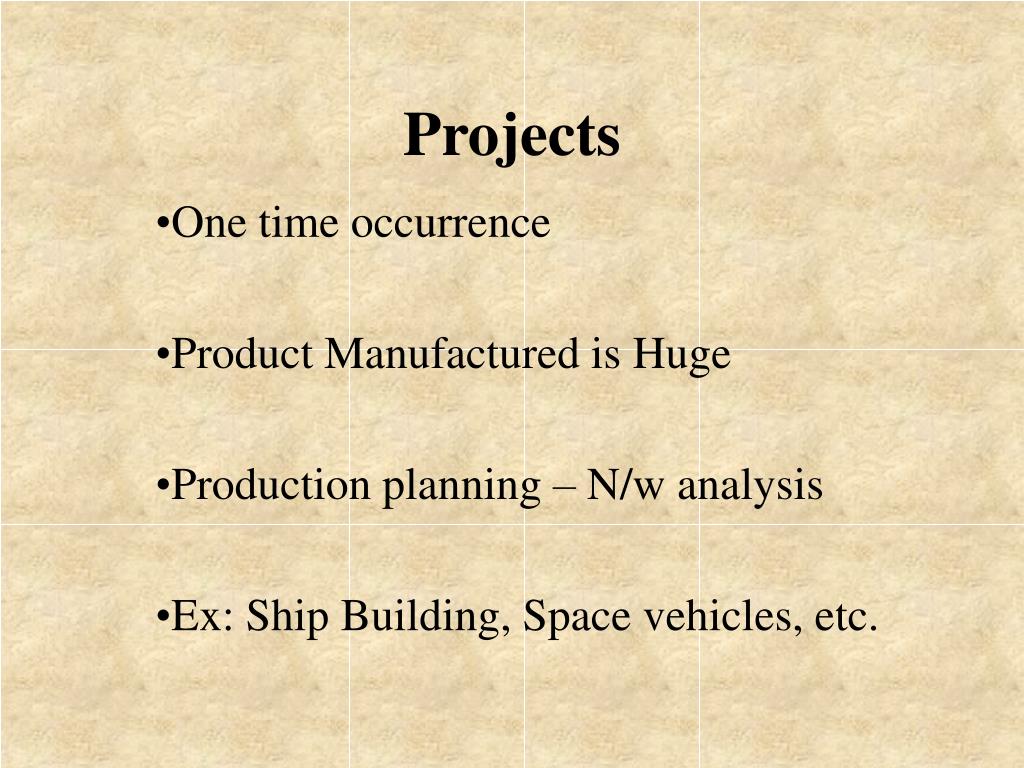 Projects

•One time occurrence

•Product Manufactured is Huge

•Production planning – N/w analysis

•Ex: Ship Building, Space vehicles, etc.